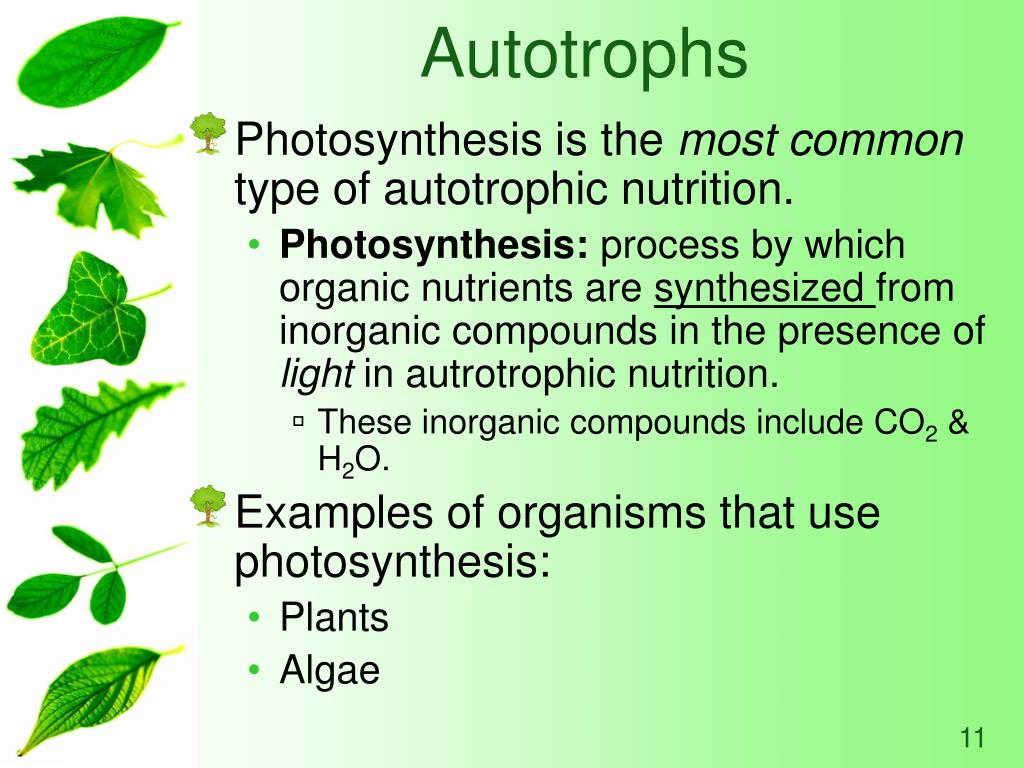 Autotrophs

Photosynthesis is the most common type of autotrophic nutrition.

• Photosynthesis: process by which organic nutrients are synthesized from inorganic compounds in the presence of light in autrotrophic nutrition.

▫ These inorganic compounds include $CO_2$ & $H_2O$.

Examples of organisms that use photosynthesis:

• Plants
• Algae

11